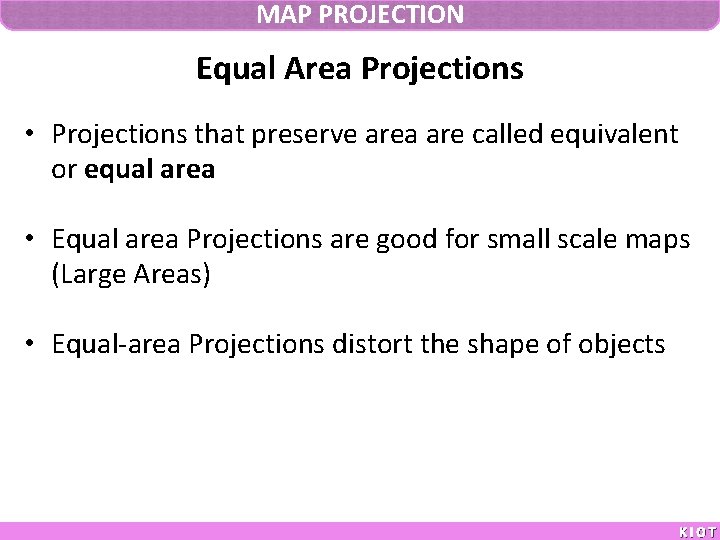 MAP PROJECTION

Equal Area Projections

• Projections that preserve area are called equivalent or equal area

• Equal area Projections are good for small scale maps (Large Areas)

• Equal-area Projections distort the shape of objects

KIOT